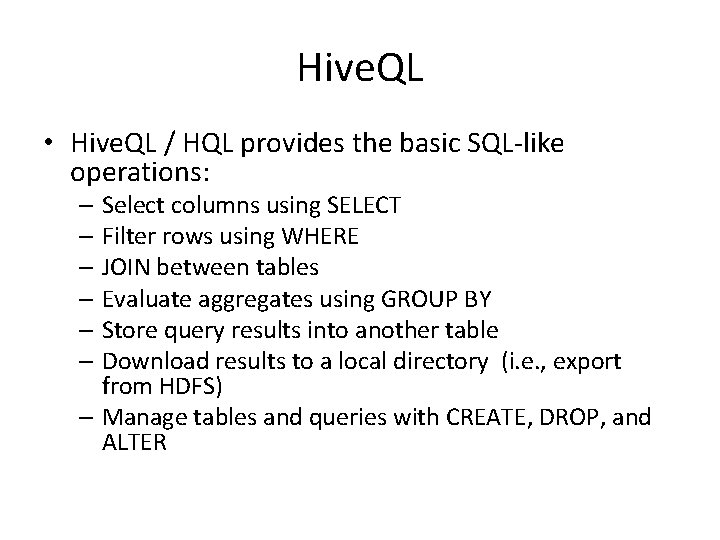 HiveQL

• HiveQL / HQL provides the basic SQL-like operations:
– Select columns using SELECT
– Filter rows using WHERE
– JOIN between tables
– Evaluate aggregates using GROUP BY
– Store query results into another table
– Download results to a local directory (i.e., export from HDFS)
– Manage tables and queries with CREATE, DROP, and ALTER